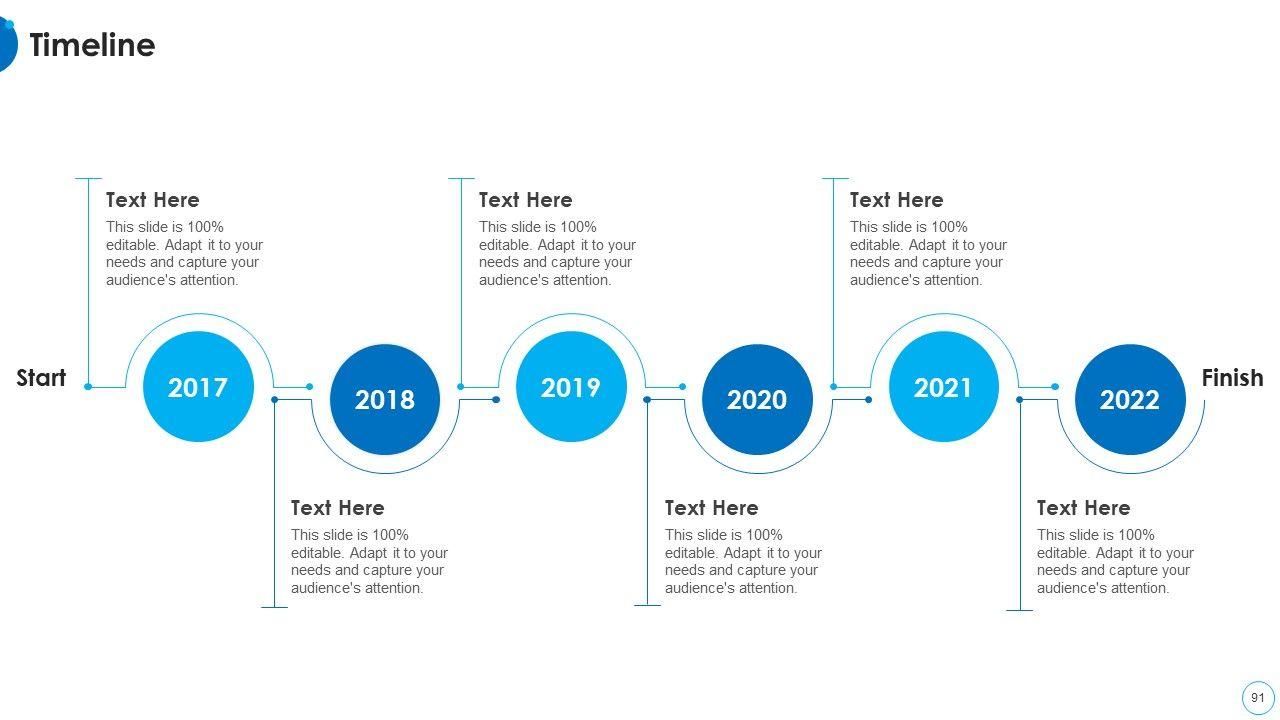 Timeline

Text Here
This slide is 100% editable. Adapt it to your needs and capture your audience's attention.

Text Here
This slide is 100% editable. Adapt it to your needs and capture your audience's attention.

Text Here
This slide is 100% editable. Adapt it to your needs and capture your audience's attention.

Start

2017

2018

2019

2020

2021

2022

Finish

Text Here
This slide is 100% editable. Adapt it to your needs and capture your audience's attention.

Text Here
This slide is 100% editable. Adapt it to your needs and capture your audience's attention.

Text Here
This slide is 100% editable. Adapt it to your needs and capture your audience's attention.

91